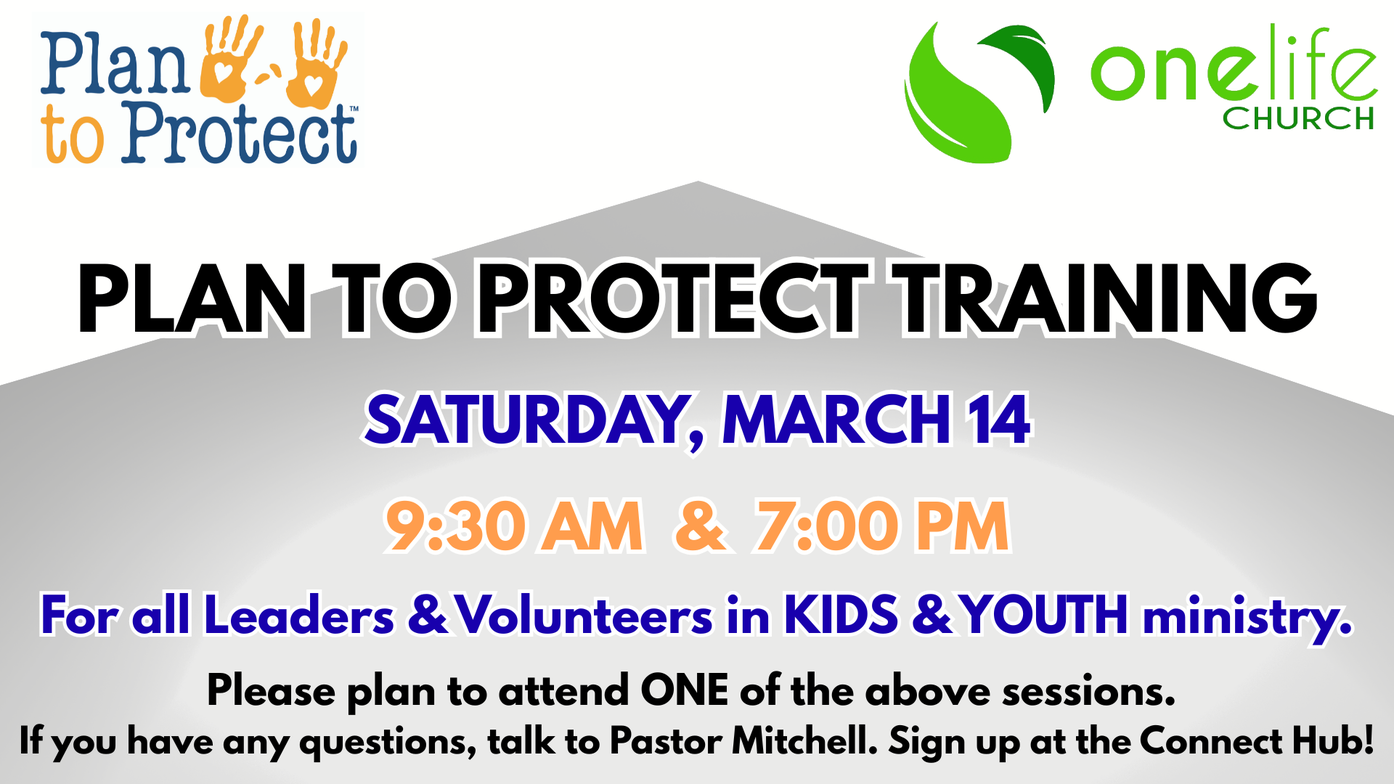 Plan to Protect™

onelife CHURCH

PLAN TO PROTECT TRAINING

SATURDAY, MARCH 14

9:30 AM & 7:00 PM

For all Leaders & Volunteers in KIDS & YOUTH ministry.

Please plan to attend ONE of the above sessions.
If you have any questions, talk to Pastor Mitchell. Sign up at the Connect Hub!